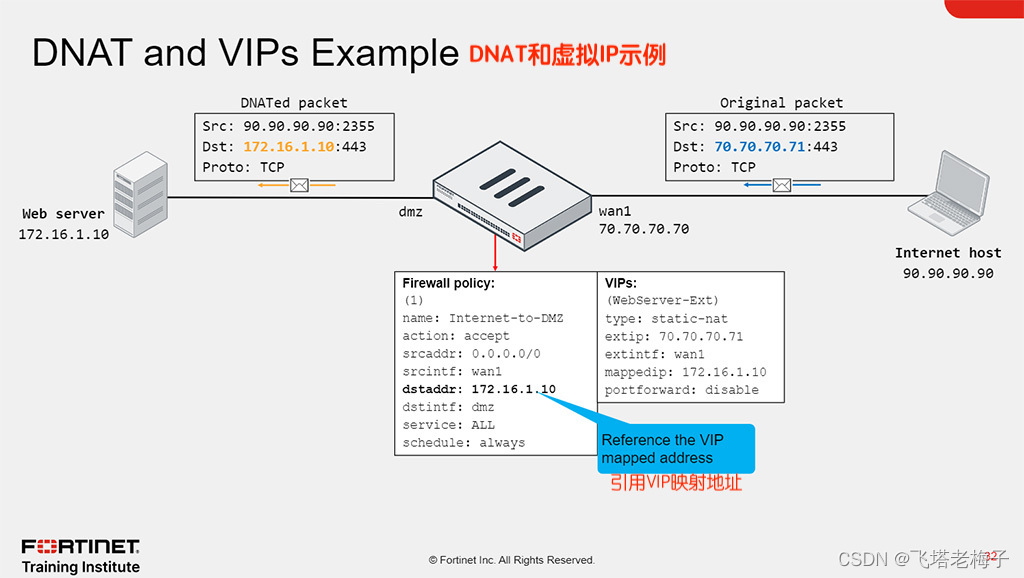 DNAT and VIPs Example DNAT和虚拟IP示例

DNATed packet
Src: 90.90.90.90:2355
Dst: 172.16.1.10:443
Proto: TCP

Original packet
Src: 90.90.90.90:2355
Dst: 70.70.70.71:443
Proto: TCP

Web server
172.16.1.10

dmz

wan1
70.70.70.70

Internet host
90.90.90.90

Firewall policy:
(1)
name: Internet-to-DMZ
action: accept
srcaddr: 0.0.0.0/0
srcintf: wan1
dstaddr: 172.16.1.10
dstintf: dmz
service: ALL
schedule: always

VIPs:
(WebServer-Ext)
type: static-nat
extip: 70.70.70.71
extintf: wan1
mappedip: 172.16.1.10
portforward: disable

Reference the VIP mapped address
引用VIP映射地址

FORTINET
Training Institute

© Fortinet Inc. All Rights Reserved.

32

CSDN @飞塔老梅子